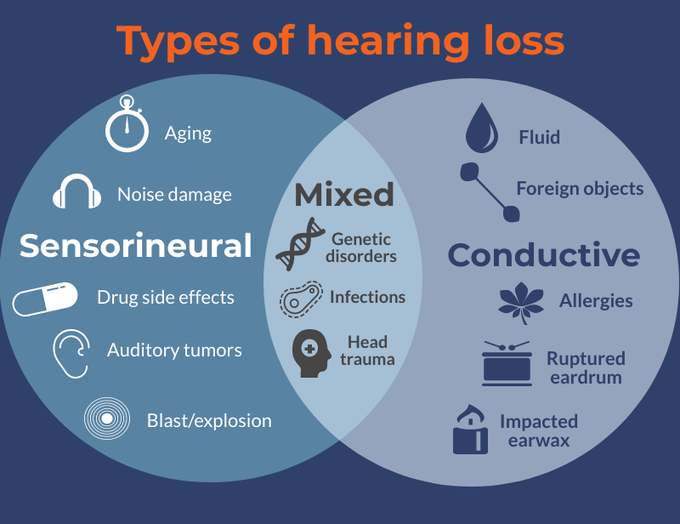 Types of hearing loss

Aging

Noise damage

Sensorineural

Drug side effects

Auditory tumors

Blast/explosion

Mixed

Genetic disorders

Infections

Head trauma

Fluid

Foreign objects

Conductive

Allergies

Ruptured eardrum

Impacted earwax